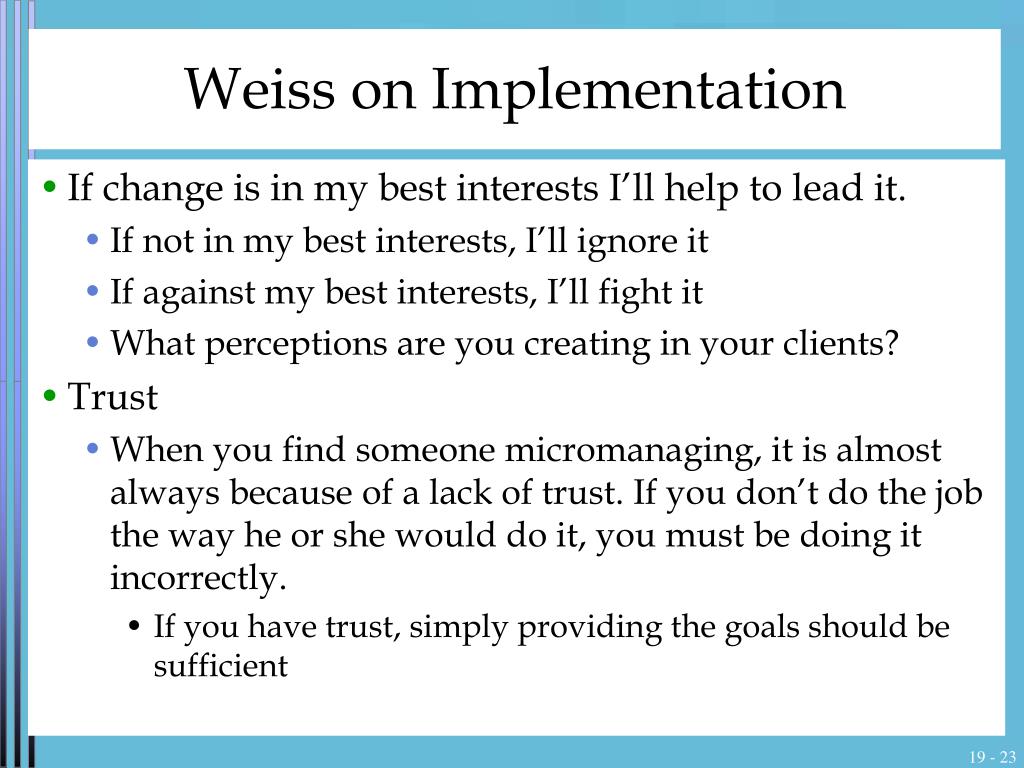 Weiss on Implementation

• If change is in my best interests I'll help to lead it.
  • If not in my best interests, I'll ignore it
  • If against my best interests, I'll fight it
  • What perceptions are you creating in your clients?
• Trust
  • When you find someone micromanaging, it is almost always because of a lack of trust. If you don't do the job the way he or she would do it, you must be doing it incorrectly.
    • If you have trust, simply providing the goals should be sufficient

19 - 23